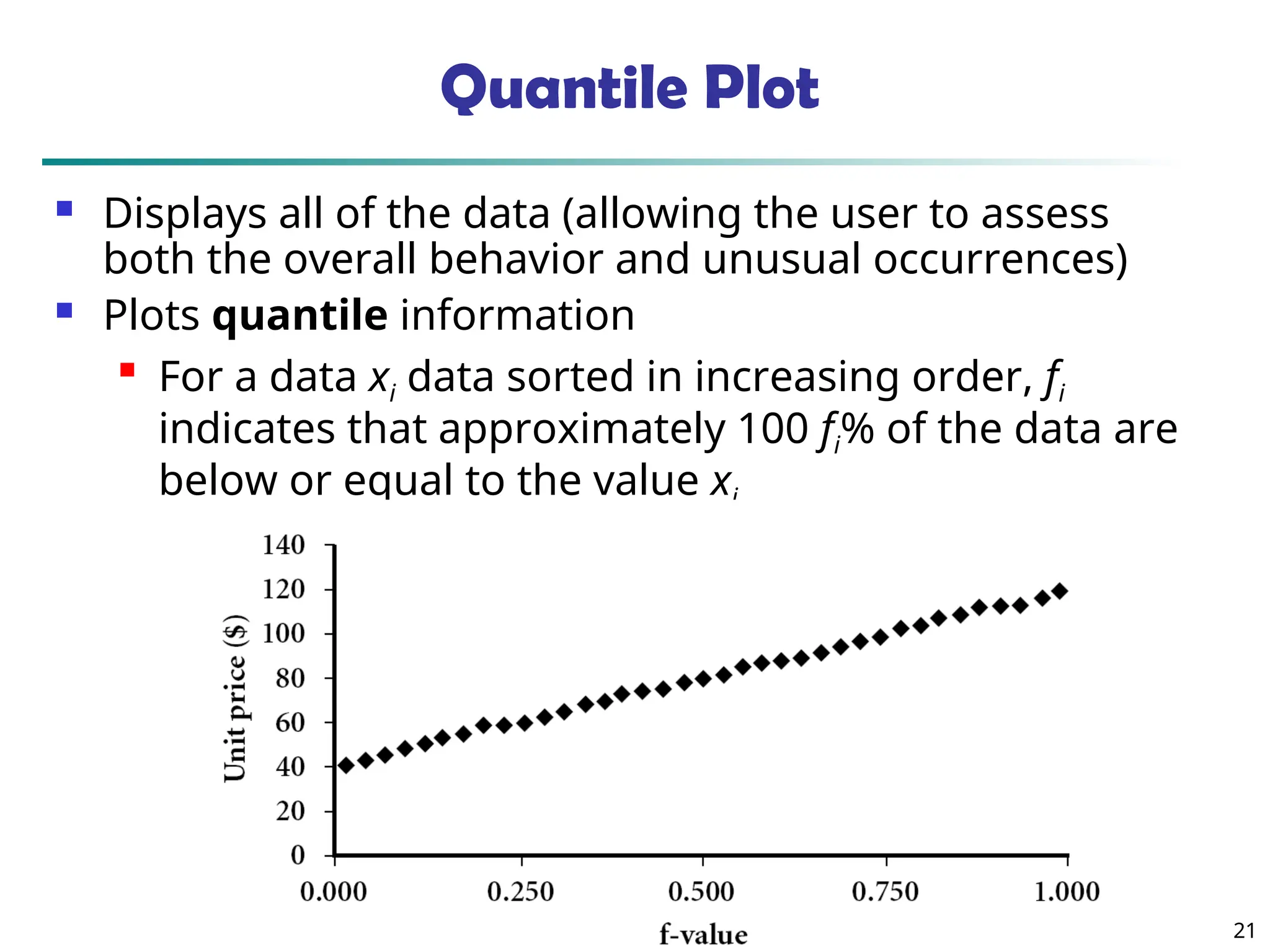 Quantile Plot

Displays all of the data (allowing the user to assess both the overall behavior and unusual occurrences)

Plots **quantile** information

For a data $x_i$ data sorted in increasing order, $f_i$ indicates that approximately 100 $f_i$% of the data are below or equal to the value $x_i$

140
120
100
80
60
40
20
0
Unit price ($)
0.000
0.250
0.500
0.750
1.000
f-value

21